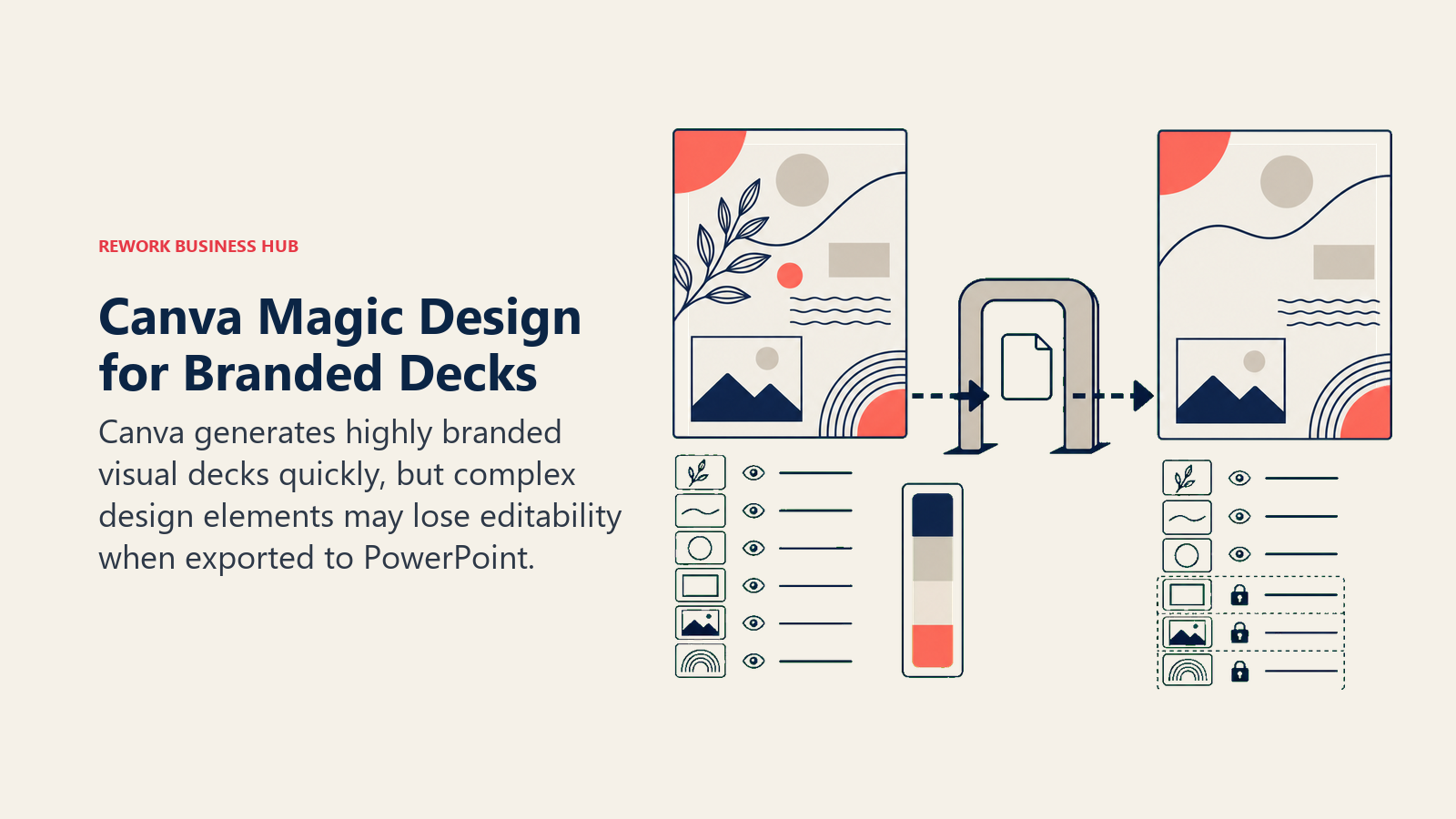 REWORK BUSINESS HUB

Canva Magic Design for Branded Decks

Canva generates highly branded visual decks quickly, but complex design elements may lose editability when exported to PowerPoint.